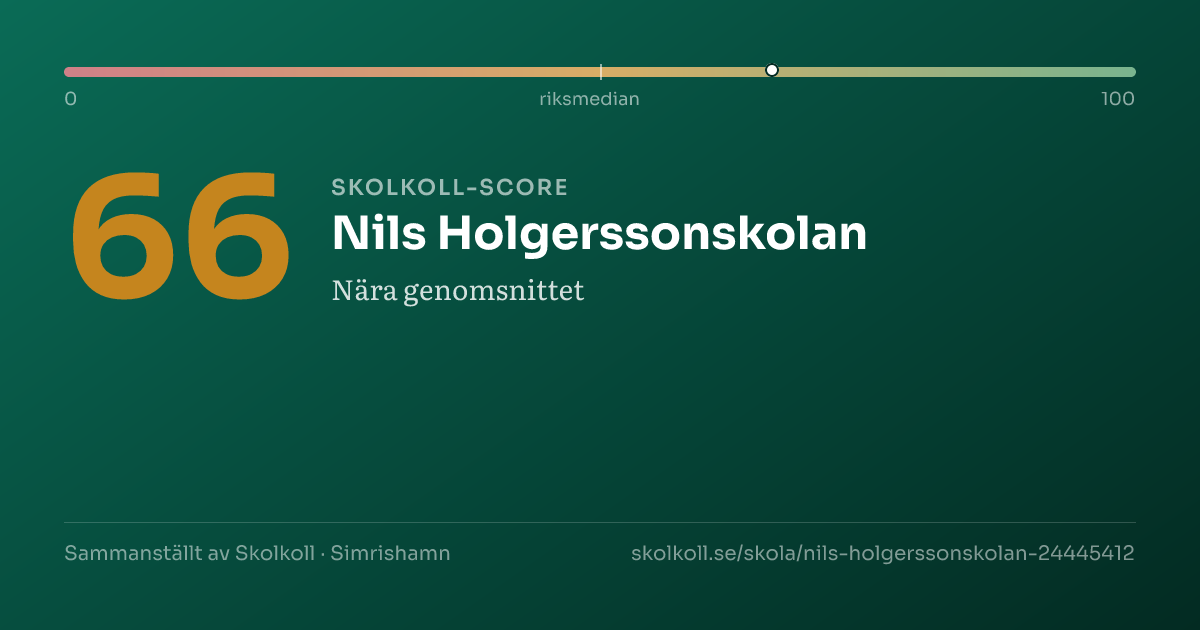 0
riksmedian
100

66

SKOLKOLL-SCORE

Nils Holgerssonskolan

Nära genomsnittet

Sammanställt av Skolkoll · Simrishamn

skolkoll.se/skola/nils-holgerssonskolan-24445412